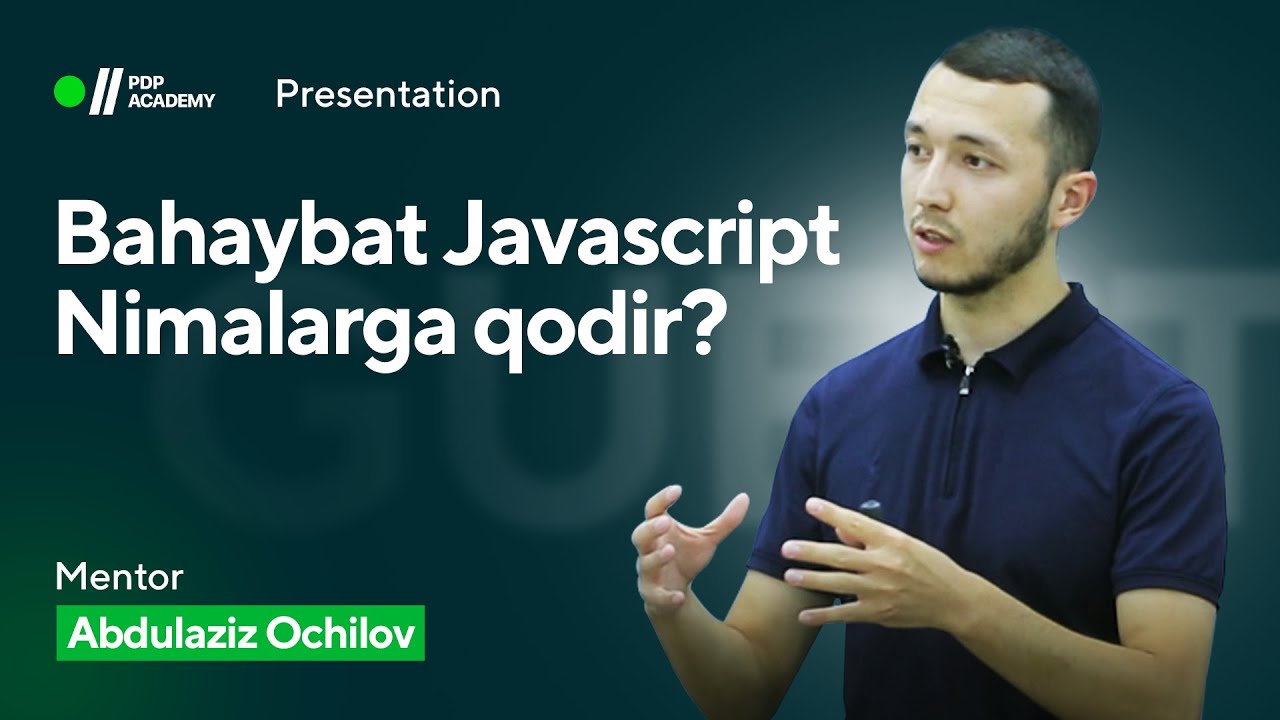 PDP ACADEMY

Presentation

Bahaybat Javascript Nimalarga qodir?

Mentor

Abdulaziz Ochilov